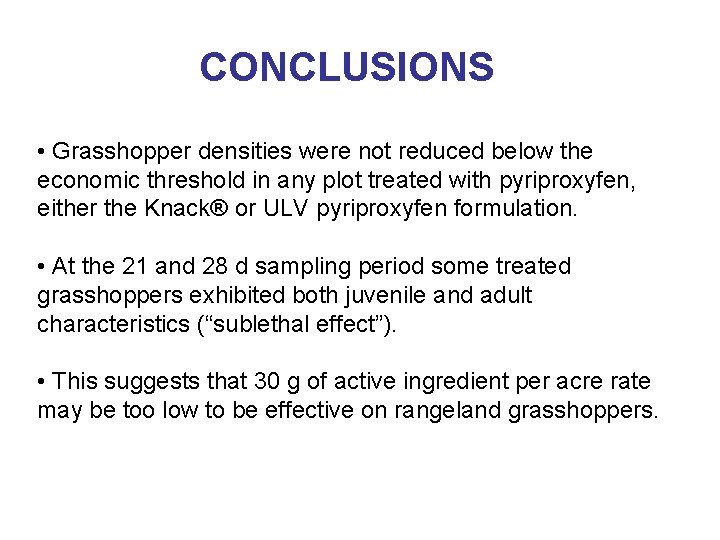 CONCLUSIONS

• Grasshopper densities were not reduced below the economic threshold in any plot treated with pyriproxyfen, either the Knack® or ULV pyriproxyfen formulation.

• At the 21 and 28 d sampling period some treated grasshoppers exhibited both juvenile and adult characteristics (“sublethal effect”).

• This suggests that 30 g of active ingredient per acre rate may be too low to be effective on rangeland grasshoppers.